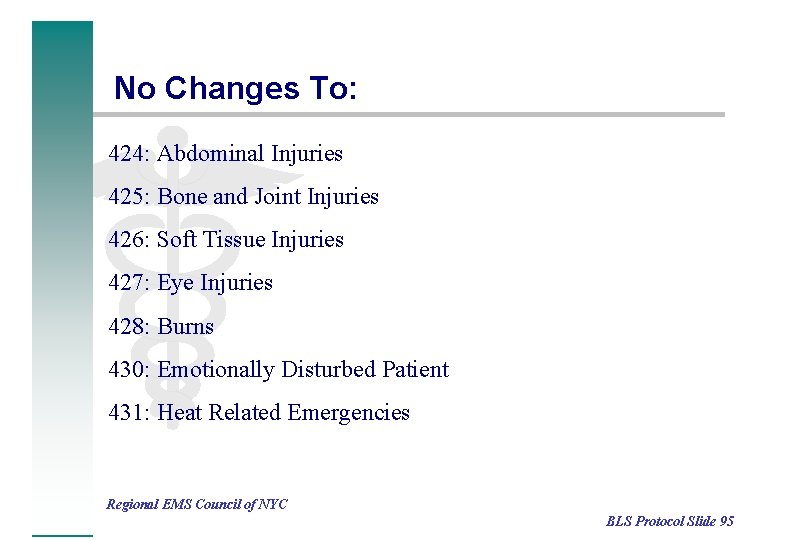 No Changes To:

424: Abdominal Injuries

425: Bone and Joint Injuries

426: Soft Tissue Injuries

427: Eye Injuries

428: Burns

430: Emotionally Disturbed Patient

431: Heat Related Emergencies

Regional EMS Council of NYC

BLS Protocol Slide 95